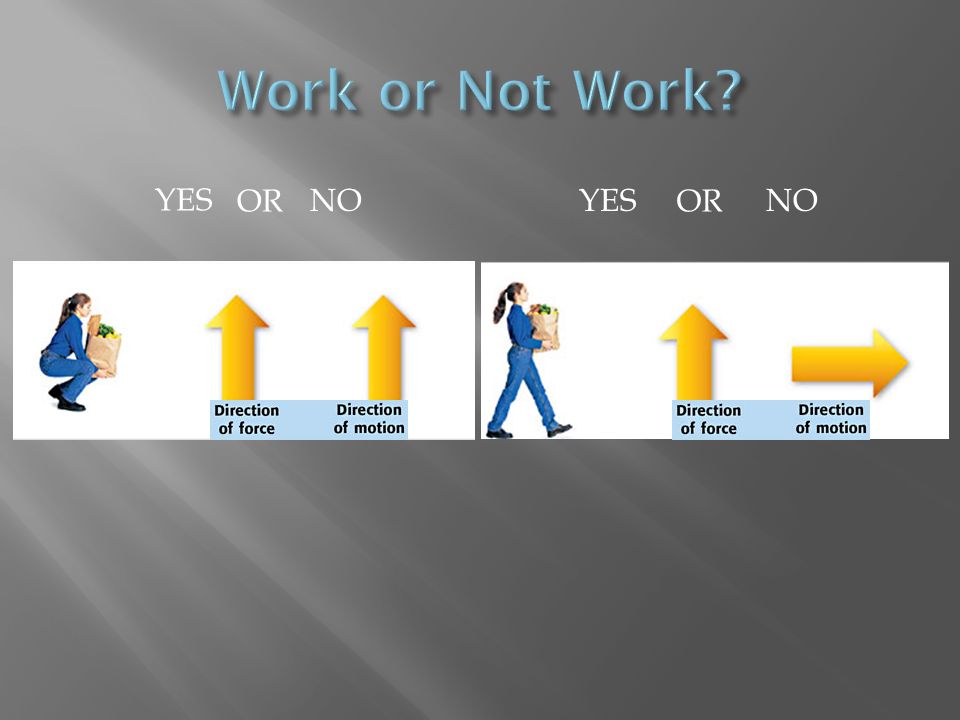 Work or Not Work?

YES OR NO

Direction of force

Direction of motion

YES OR NO

Direction of force

Direction of motion